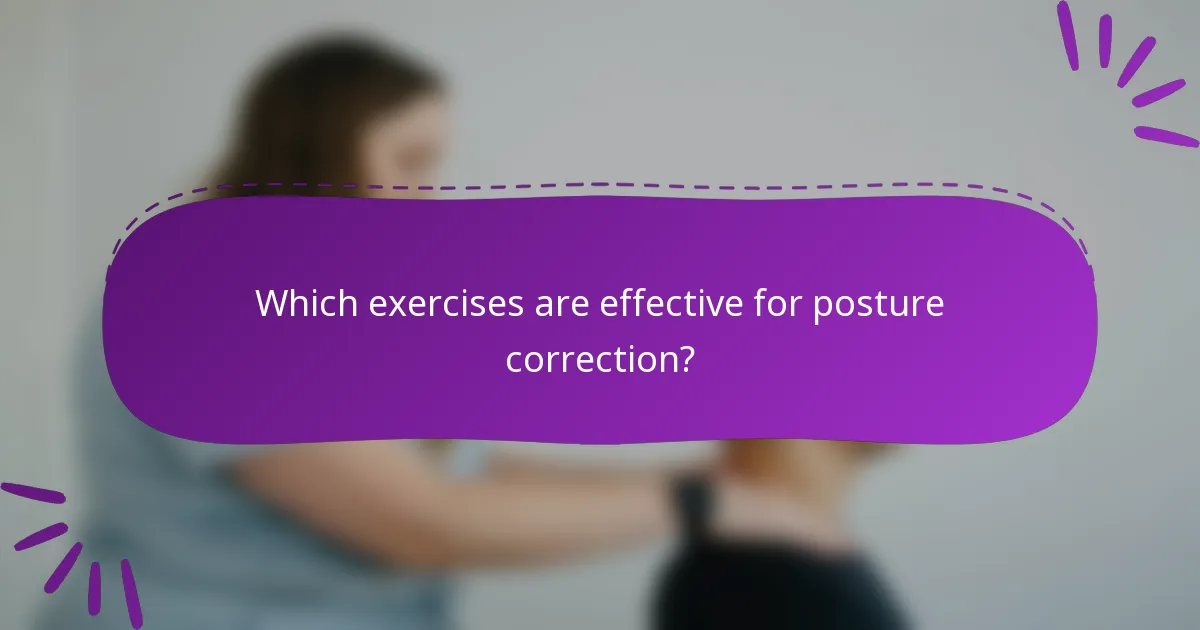 Which exercises are effective for posture correction?